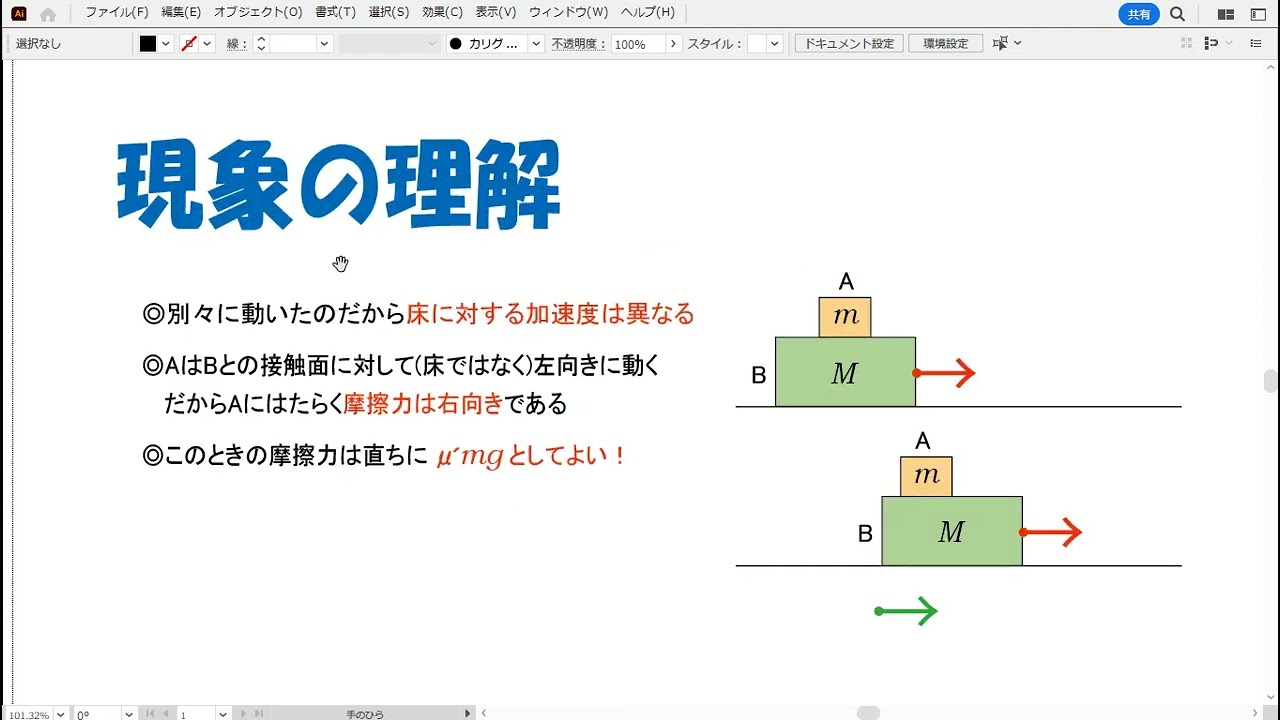 Ai ファイル(F) 編集(E) オブジェクト(O) 書式(T) 選択(S) 効果(C) 表示(V) ウィンドウ(W) ヘルプ(H) 共有

選択なし 線： カリグ... 不透明度： 100% スタイル： ドキュメント設定 環境設定

現象の理解

◎別々に動いたのだから床に対する加速度は異なる

◎AはBとの接触面に対して(床ではなく)左向きに動く
だからAにはたらく摩擦力は右向きである

◎このときの摩擦力は直ちに $\mu' mg$ としてよい！

A
$m$
B
$M$

A
$m$
B
$M$

101.32% 0° 1 手のひら